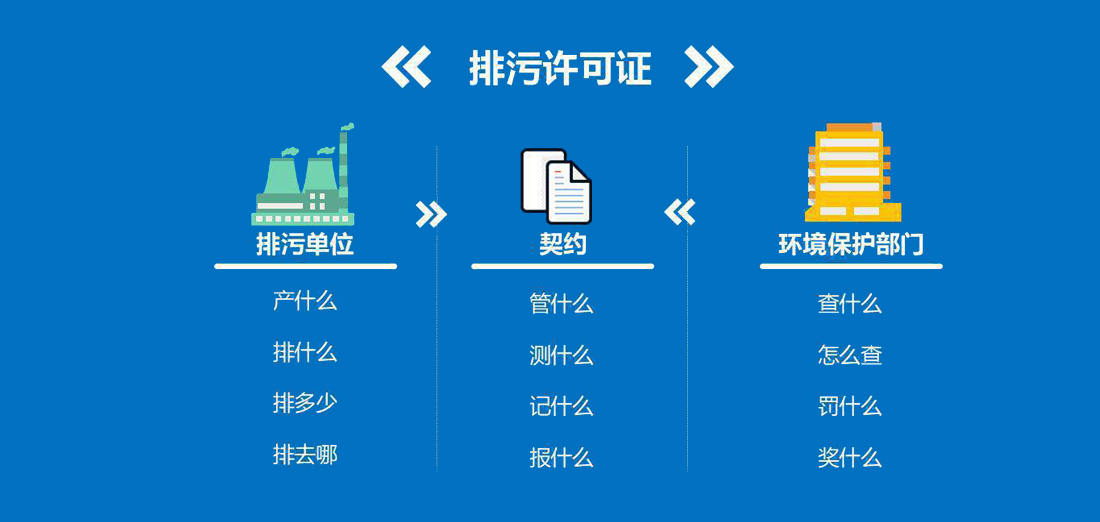 排污许可证

排污单位

产什么

排什么

排多少

排去哪

契约

管什么

测什么

记什么

报什么

环境保护部门

查什么

怎么查

罚什么

奖什么